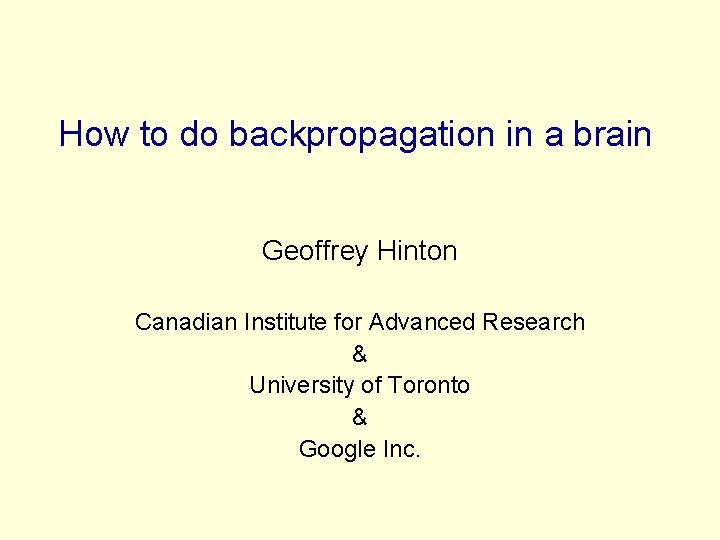 How to do backpropagation in a brain

Geoffrey Hinton

Canadian Institute for Advanced Research
&
University of Toronto
&
Google Inc.